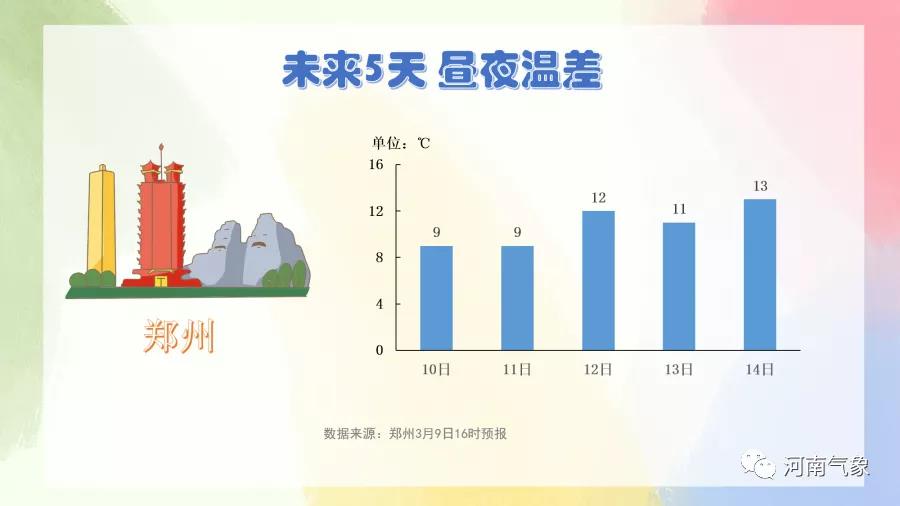 未来5天 昼夜温差

郑州

单位：℃

16
12
8
4
0

9
9
12
11
13

10日
11日
12日
13日
14日

数据来源：郑州3月9日16时预报

河南气象